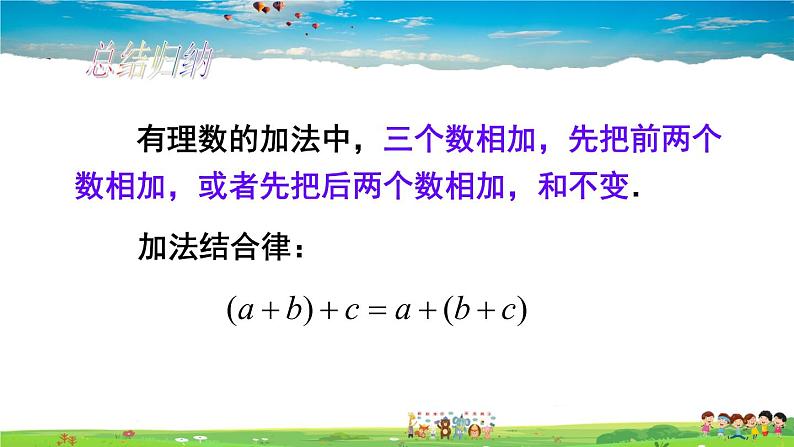 总结归纳

有理数的加法中，三个数相加，先把前两个数相加，或者先把后两个数相加，和不变.

加法结合律：

$(a+b)+c=a+(b+c)$